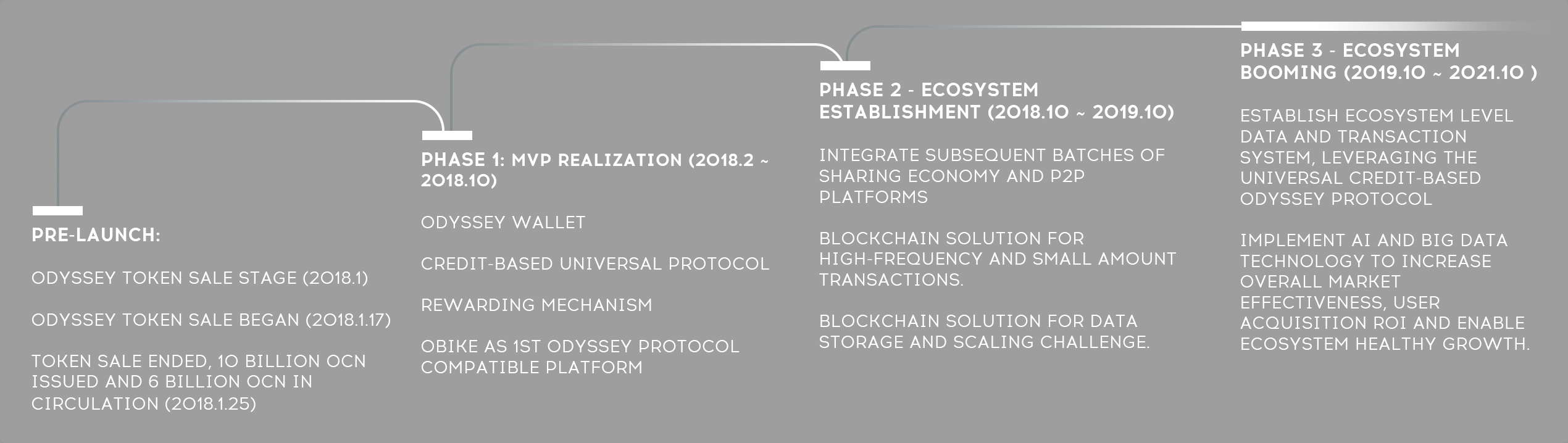 PRE-LAUNCH:

ODYSSEY TOKEN SALE STAGE (2018.1)

ODYSSEY TOKEN SALE BEGAN (2018.1.17)

TOKEN SALE ENDED, 10 BILLION OCN ISSUED AND 6 BILLION OCN IN CIRCULATION (2018.1.25)

PHASE 1: MVP REALIZATION (2018.2 ~ 2018.10)

ODYSSEY WALLET

CREDIT-BASED UNIVERSAL PROTOCOL

REWARDING MECHANISM

OBIKE AS 1ST ODYSSEY PROTOCOL COMPATIBLE PLATFORM

PHASE 2 - ECOSYSTEM ESTABLISHMENT (2018.10 ~ 2019.10)

INTEGRATE SUBSEQUENT BATCHES OF SHARING ECONOMY AND P2P PLATFORMS

BLOCKCHAIN SOLUTION FOR HIGH-FREQUENCY AND SMALL AMOUNT TRANSACTIONS.

BLOCKCHAIN SOLUTION FOR DATA STORAGE AND SCALING CHALLENGE.

PHASE 3 - ECOSYSTEM BOOMING (2019.10 ~ 2021.10 )

ESTABLISH ECOSYSTEM LEVEL DATA AND TRANSACTION SYSTEM, LEVERAGING THE UNIVERSAL CREDIT-BASED ODYSSEY PROTOCOL

IMPLEMENT AI AND BIG DATA TECHNOLOGY TO INCREASE OVERALL MARKET EFFECTIVENESS, USER ACQUISITION ROI AND ENABLE ECOSYSTEM HEALTHY GROWTH.